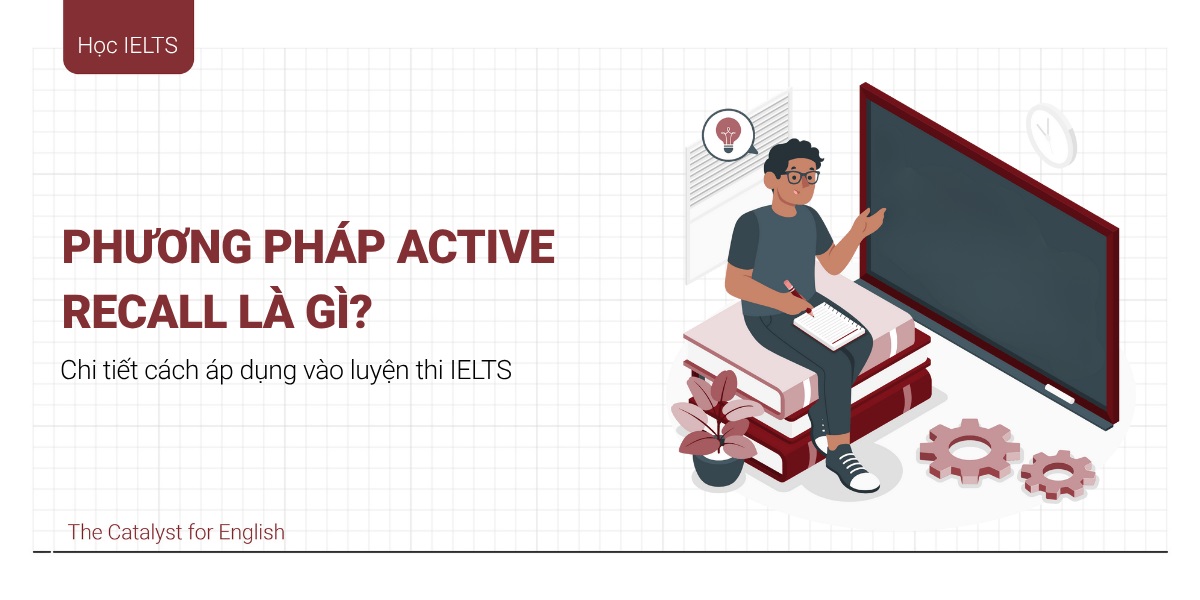 Học IELTS

PHƯƠNG PHÁP ACTIVE RECALL LÀ GÌ?

Chi tiết cách áp dụng vào luyện thi IELTS

The Catalyst for English